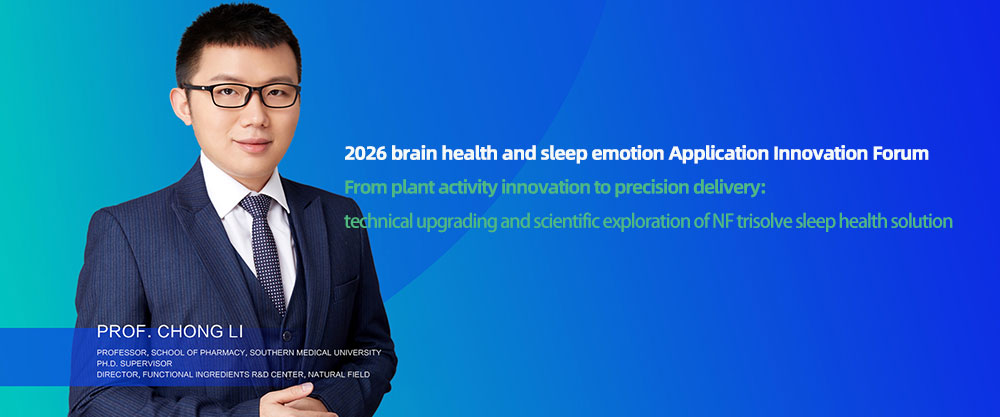 2026 brain health and sleep emotion Application Innovation Forum

From plant activity innovation to precision delivery:

technical upgrading and scientific exploration of NF trisolve sleep health solution

PROF. CHONG LI

PROFESSOR, SCHOOL OF PHARMACY, SOUTHERN MEDICAL UNIVERSITY
PH.D. SUPERVISOR
DIRECTOR, FUNCTIONAL INGREDIENTS R&D CENTER, NATURAL FIELD